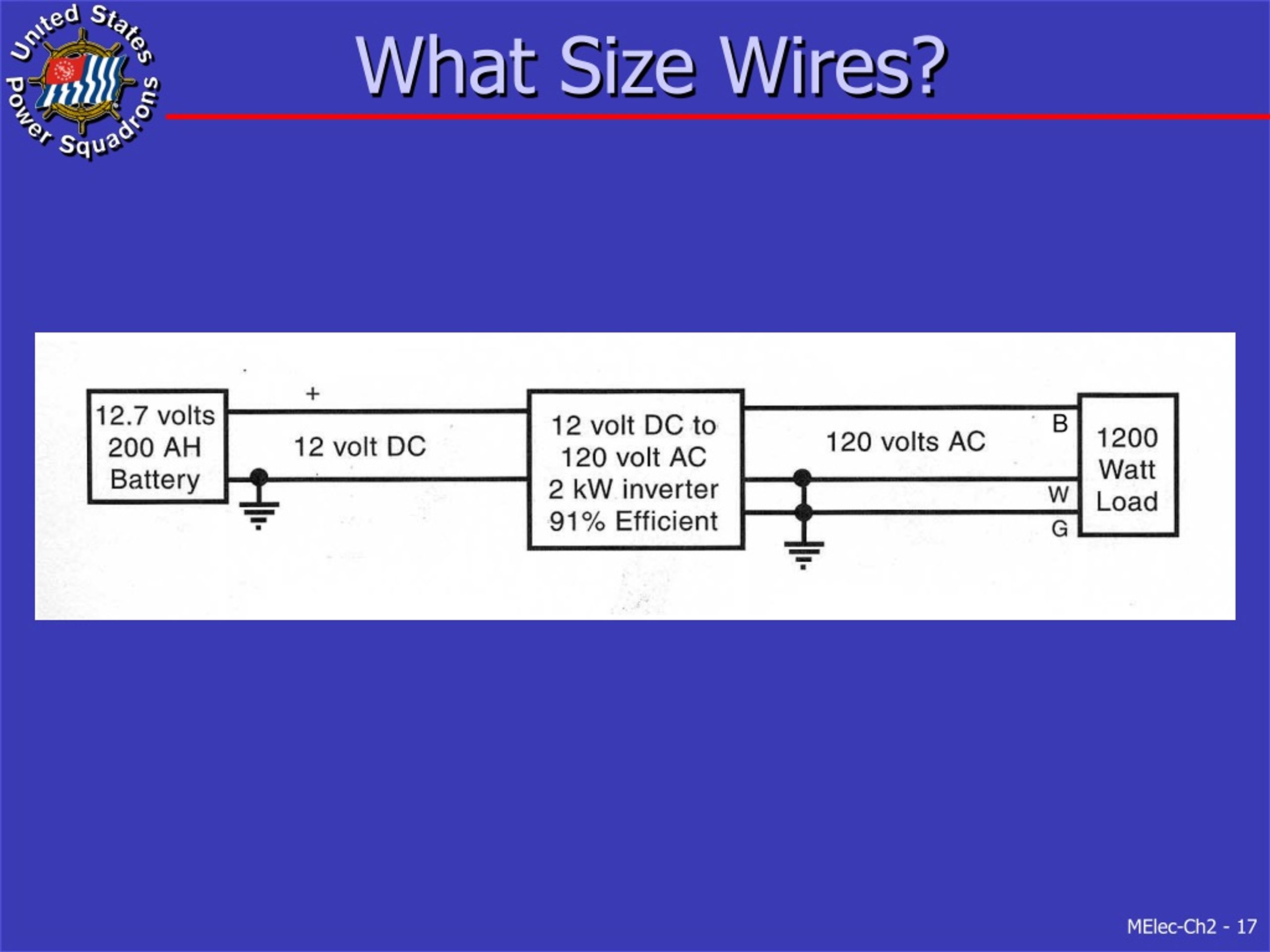 United States Power Squadrons

What Size Wires?

12.7 volts
200 AH
Battery

+

12 volt DC

12 volt DC to
120 volt AC
2 kW inverter
91% Efficient

120 volts AC

B

W

G

1200
Watt
Load

MElec-Ch2 - 17